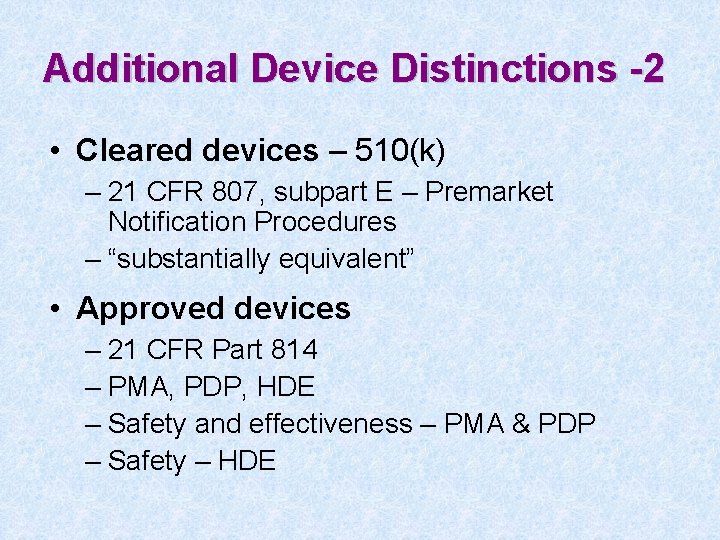 Additional Device Distinctions -2

• Cleared devices – 510(k)
– 21 CFR 807, subpart E – Premarket Notification Procedures
– “substantially equivalent”

• Approved devices
– 21 CFR Part 814
– PMA, PDP, HDE
– Safety and effectiveness – PMA & PDP
– Safety – HDE